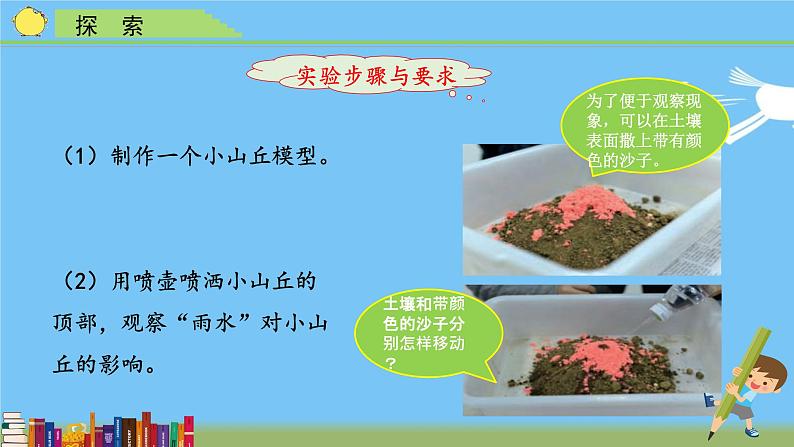 探　索

实验步骤与要求

（1）制作一个小山丘模型。

（2）用喷壶喷洒小山丘的顶部，观察“雨水”对小山丘的影响。

为了便于观察现象，可以在土壤表面撒上带有颜色的沙子。

土壤和带颜色的沙子分别怎样移动？